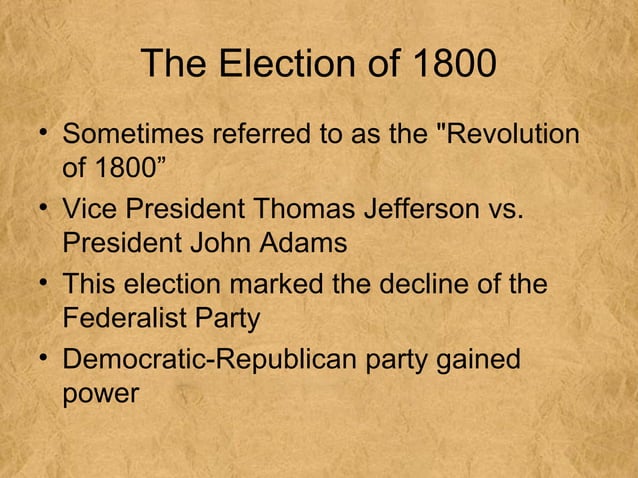 The Election of 1800

• Sometimes referred to as the "Revolution of 1800”
• Vice President Thomas Jefferson vs. President John Adams
• This election marked the decline of the Federalist Party
• Democratic-Republican party gained power